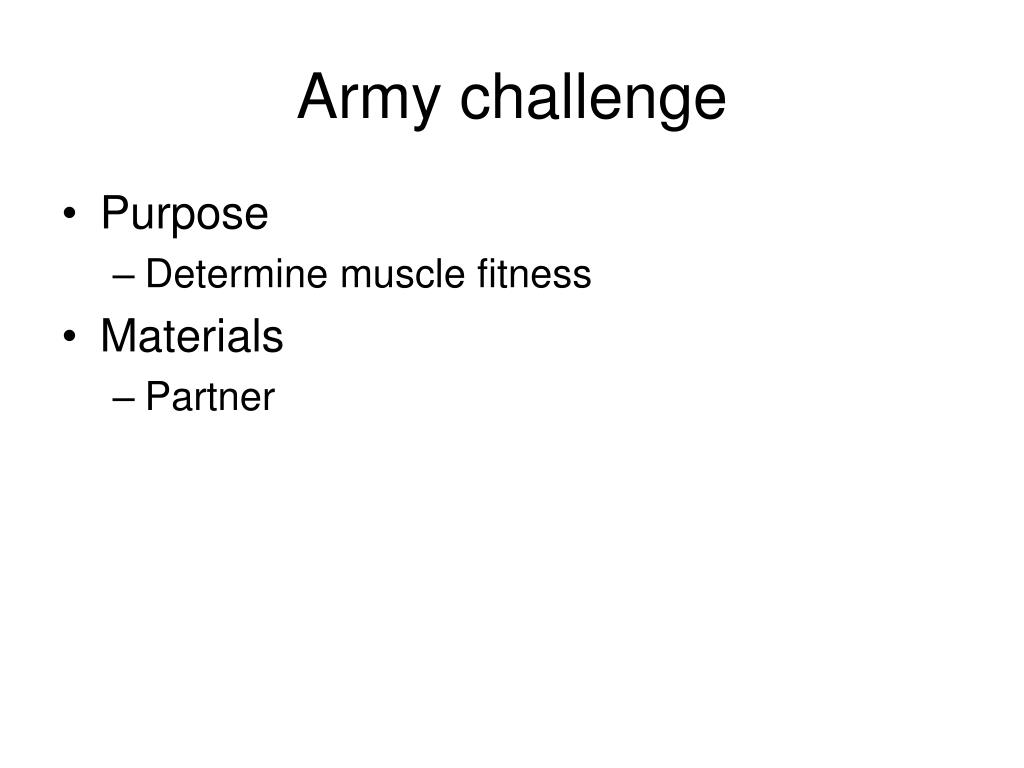 Army challenge

• Purpose
– Determine muscle fitness
• Materials
– Partner